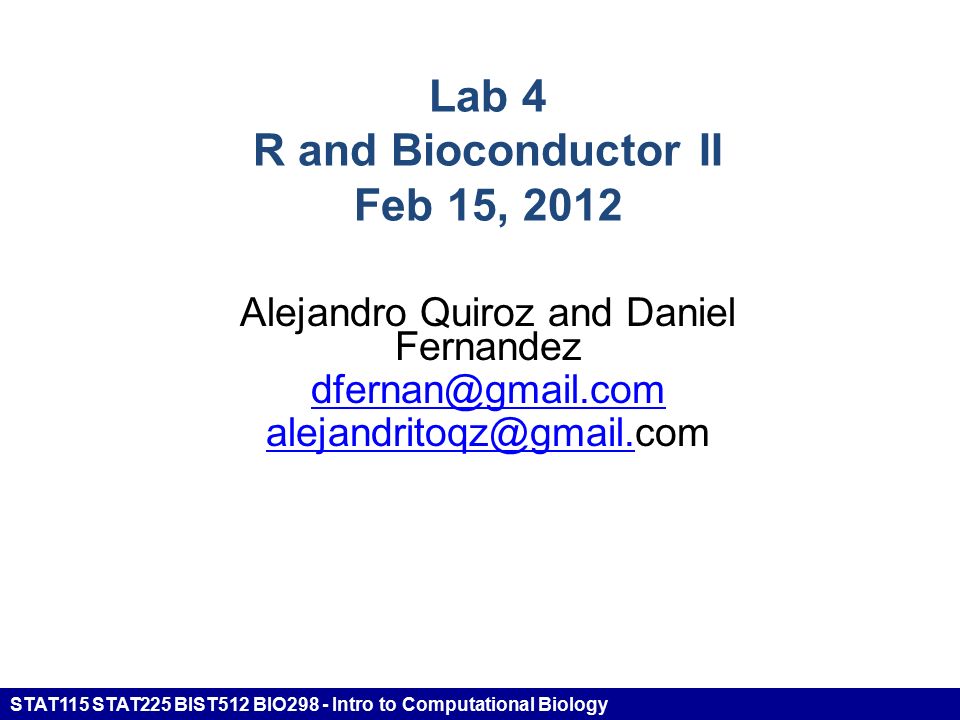 Lab 4
R and Bioconductor II
Feb 15, 2012

Alejandro Quiroz and Daniel Fernandez
dfernan@gmail.com
alejandritoqz@gmail.com

STAT115 STAT225 BIST512 BIO298 - Intro to Computational Biology